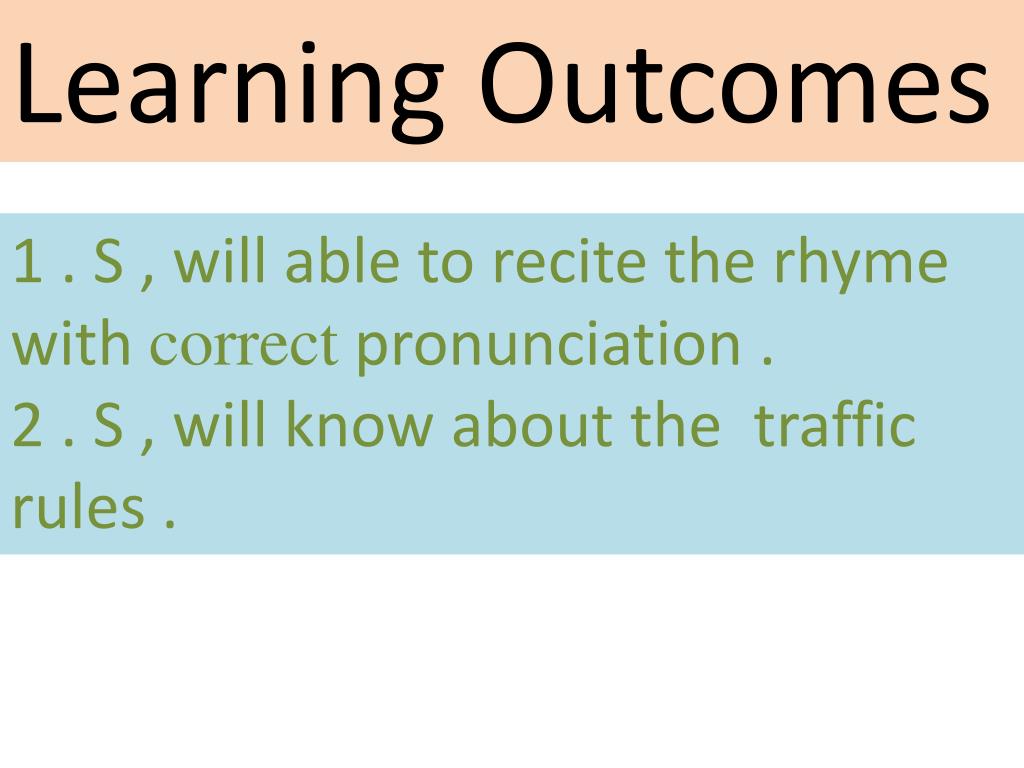 Learning Outcomes

1 . S , will able to recite the rhyme with correct pronunciation .
2 . S , will know about the traffic rules .